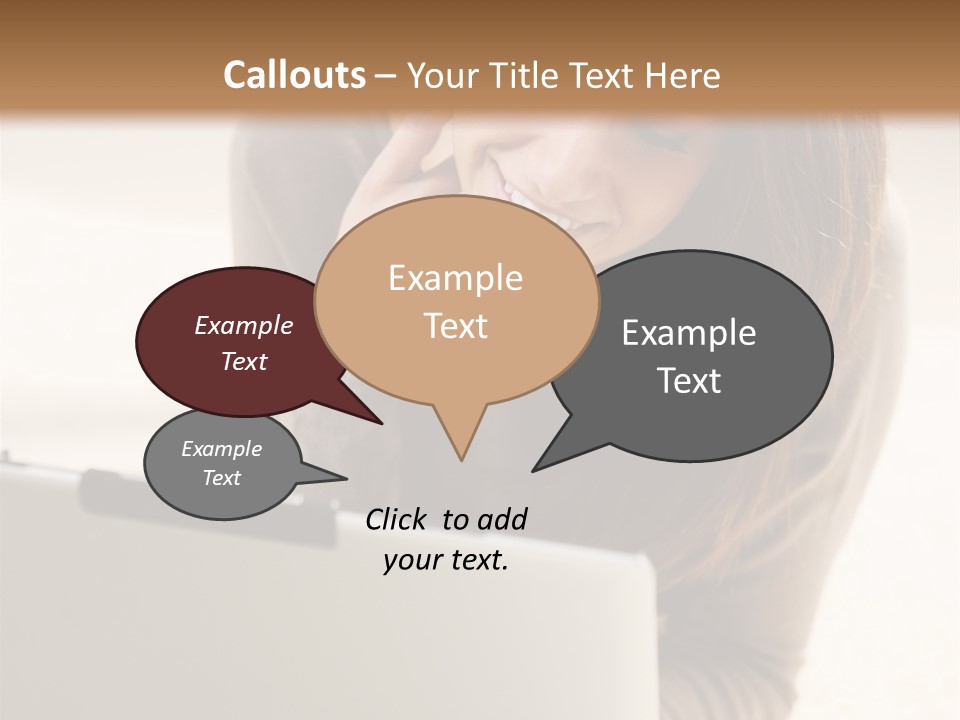 Callouts – Your Title Text Here

Example Text

Example Text

Example Text

Example Text

Click to add your text.